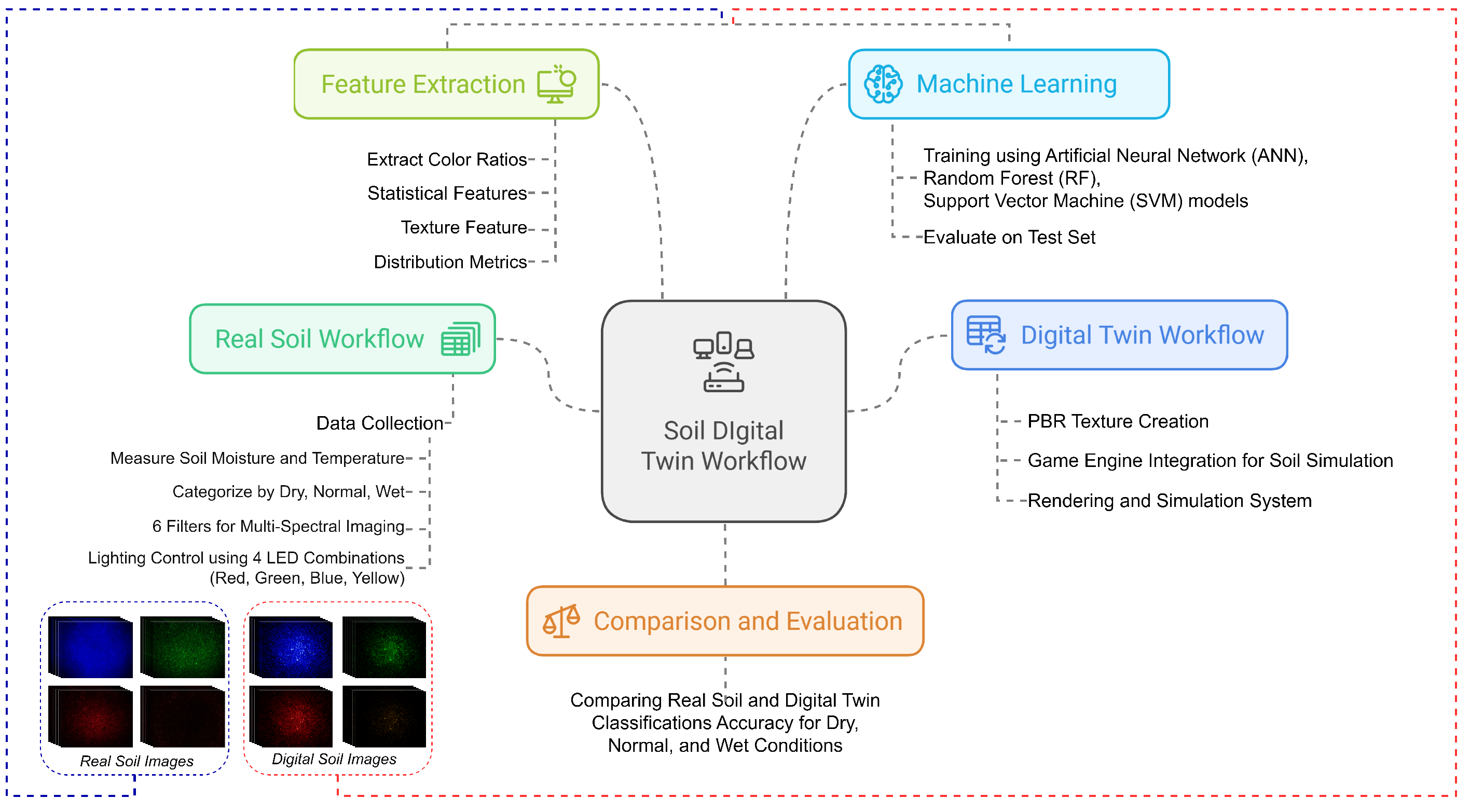 Feature Extraction

Extract Color Ratios

Statistical Features

Texture Feature

Distribution Metrics

Machine Learning

Training using Artificial Neural Network (ANN), Random Forest (RF), Support Vector Machine (SVM) models

Evaluate on Test Set

Real Soil Workflow

Data Collection

Measure Soil Moisture and Temperature

Categorize by Dry, Normal, Wet

6 Filters for Multi-Spectral Imaging

Lighting Control using 4 LED Combinations (Red, Green, Blue, Yellow)

Soil DIgital Twin Workflow

Digital Twin Workflow

PBR Texture Creation

Game Engine Integration for Soil Simulation

Rendering and Simulation System

Comparison and Evaluation

Comparing Real Soil and Digital Twin Classifications Accuracy for Dry, Normal, and Wet Conditions

Real Soil Images

Digital Soil Images